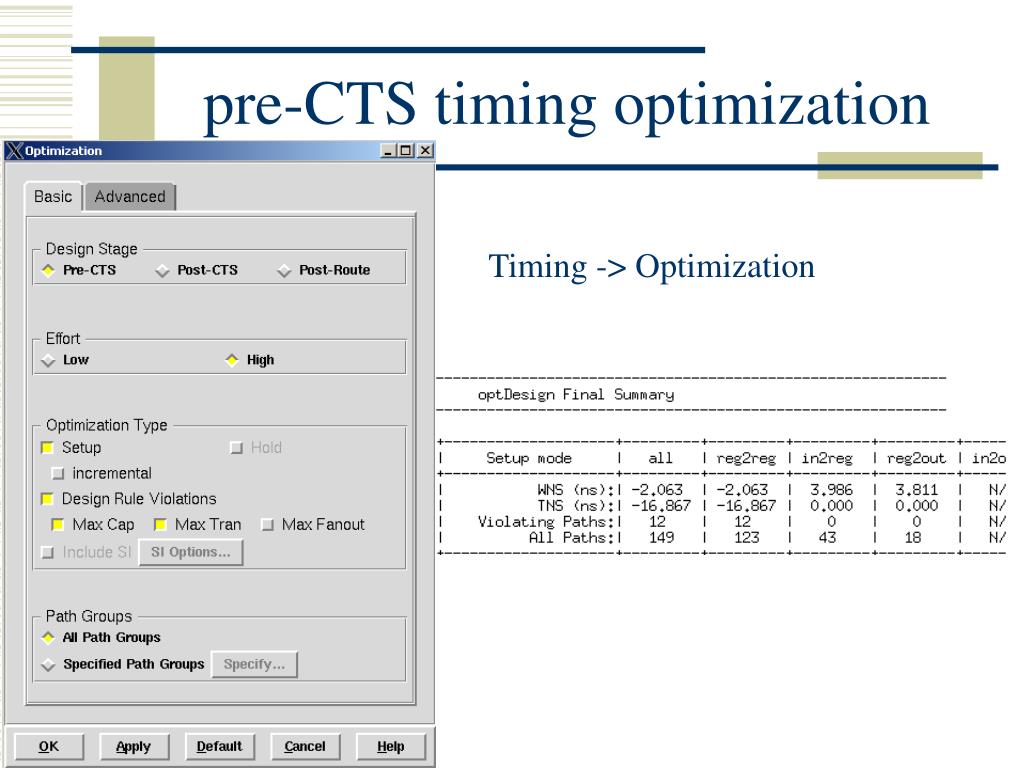 pre-CTS timing optimization

Optimization

Basic Advanced

Design Stage
Pre-CTS Post-CTS Post-Route

Effort
Low High

Optimization Type
Setup Hold
incremental
Design Rule Violations
Max Cap Max Tran Max Fanout
Include SI SI Options...

Path Groups
All Path Groups
Specified Path Groups Specify...

OK Apply Default Cancel Help

Timing -> Optimization

optDesign Final Summary

| Setup mode | all | reg2reg | in2reg | reg2out | in2o |
|---|---|---|---|---|---|
| WNS (ns): | -2.063 | -2.063 | 3.986 | 3.811 | N/ |
| TNS (ns): | -16.867 | -16.867 | 0.000 | 0.000 | N/ |
| Violating Paths: | 12 | 12 | 0 | 0 | N/ |
| All Paths: | 149 | 123 | 43 | 18 | N/ |